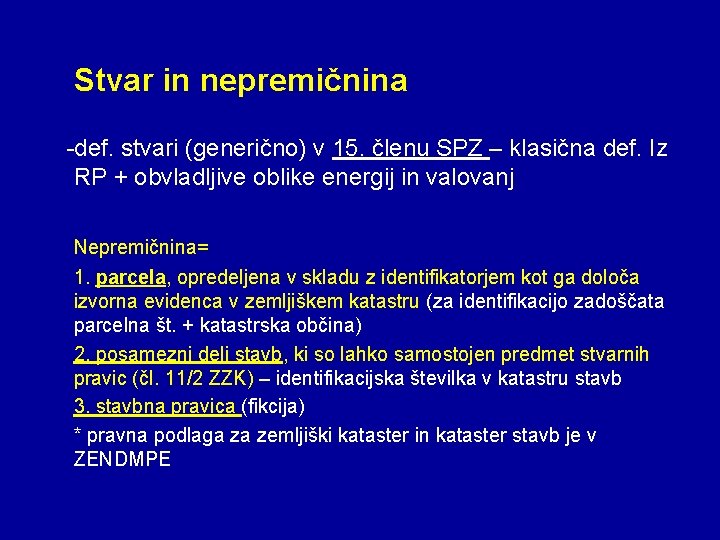 Stvar in nepremičnina

-def. stvari (generično) v 15. členu SPZ – klasična def. Iz RP + obvladljive oblike energij in valovanj

Nepremičnina=

1. parcela, opredeljena v skladu z identifikatorjem kot ga določa izvorna evidenca v zemljiškem katastru (za identifikacijo zadoščata parcelna št. + katastrska občina)

2. posamezni deli stavb, ki so lahko samostojen predmet stvarnih pravic (čl. 11/2 ZZK) – identifikacijska številka v katastru stavb

3. stavbna pravica (fikcija)

* pravna podlaga za zemljiški kataster in kataster stavb je v ZENDMPE